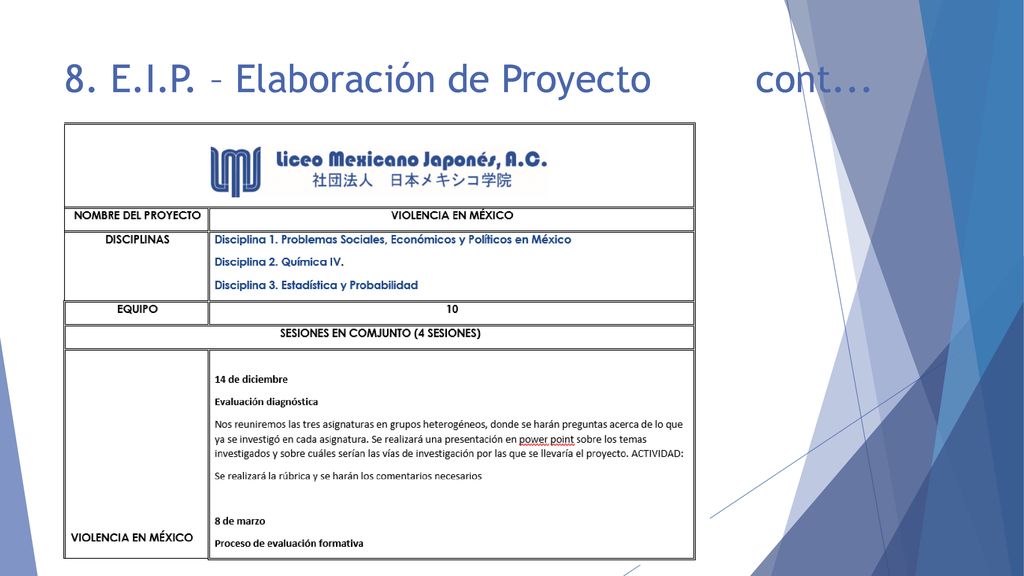 8. E.I.P. – Elaboración de Proyecto cont...

Liceo Mexicano Japonés, A.C.
社団法人 日本メキシコ学院

| NOMBRE DEL PROYECTO | VIOLENCIA EN MÉXICO |
|---|---|
| DISCIPLINAS | Disciplina 1. Problemas Sociales, Económicos y Políticos en México<br>Disciplina 2. Química IV.<br>Disciplina 3. Estadística y Probabilidad |
| EQUIPO | 10 |
| SESIONES EN COMJUNTO (4 SESIONES) | |
| VIOLENCIA EN MÉXICO | 14 de diciembre<br>Evaluación diagnóstica<br>Nos reuniremos las tres asignaturas en grupos heterogéneos, donde se harán preguntas acerca de lo que ya se investigó en cada asignatura. Se realizará una presentación en power point sobre los temas investigados y sobre cuáles serían las vías de investigación por las que se llevaría el proyecto. ACTIVIDAD:<br>Se realizará la rúbrica y se harán los comentarios necesarios<br>8 de marzo<br>Proceso de evaluación formativa |